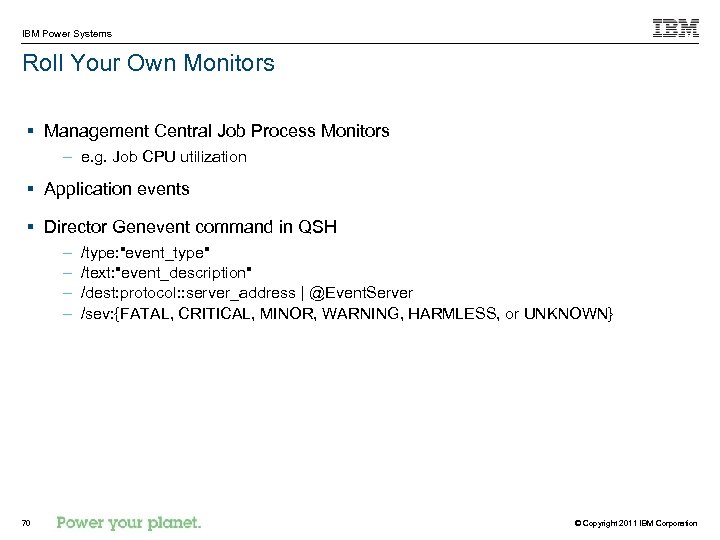 IBM Power Systems

IBM

Roll Your Own Monitors

▪ Management Central Job Process Monitors
– e.g. Job CPU utilization

▪ Application events

▪ Director Genevent command in QSH
– /type:"event_type"
– /text:"event_description"
– /dest:protocol::server_address | @EventServer
– /sev:{FATAL, CRITICAL, MINOR, WARNING, HARMLESS, or UNKNOWN}

70 Power your planet.

© Copyright 2011 IBM Corporation